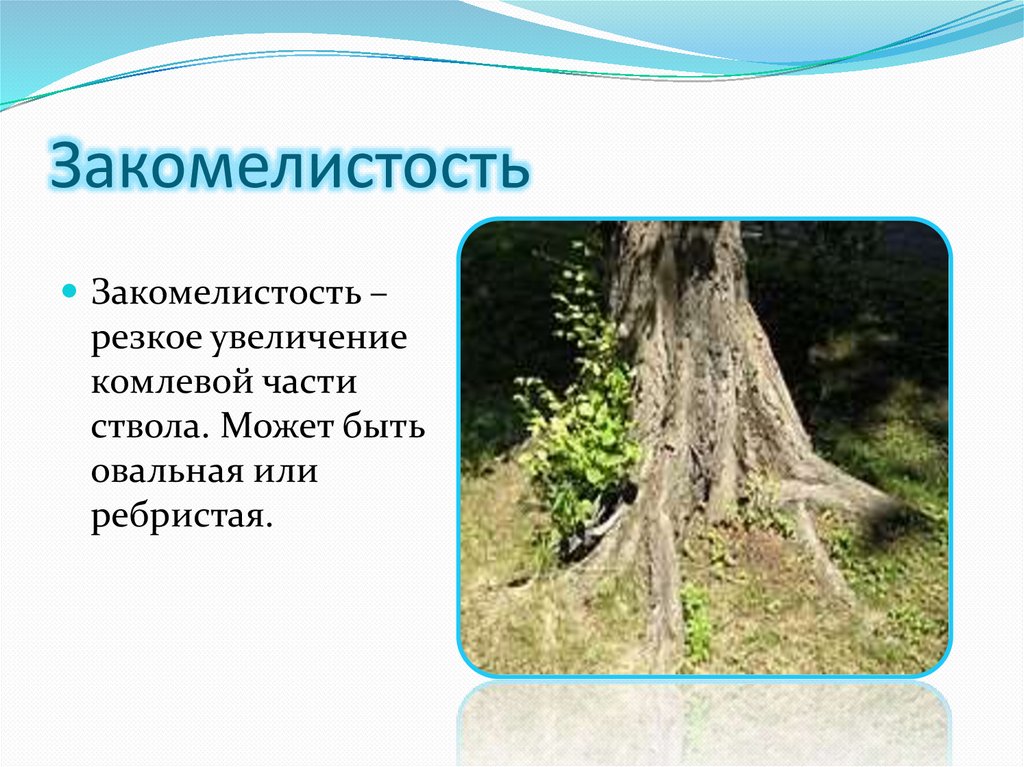 Закомелистость

Закомелистость – резкое увеличение комлевой части ствола. Может быть овальная или ребристая.